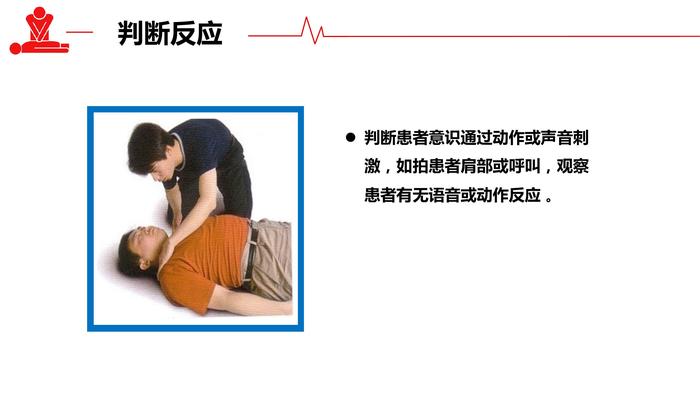 判断反应

● 判断患者意识通过动作或声音刺激，如拍患者肩部或呼叫，观察患者有无语音或动作反应。